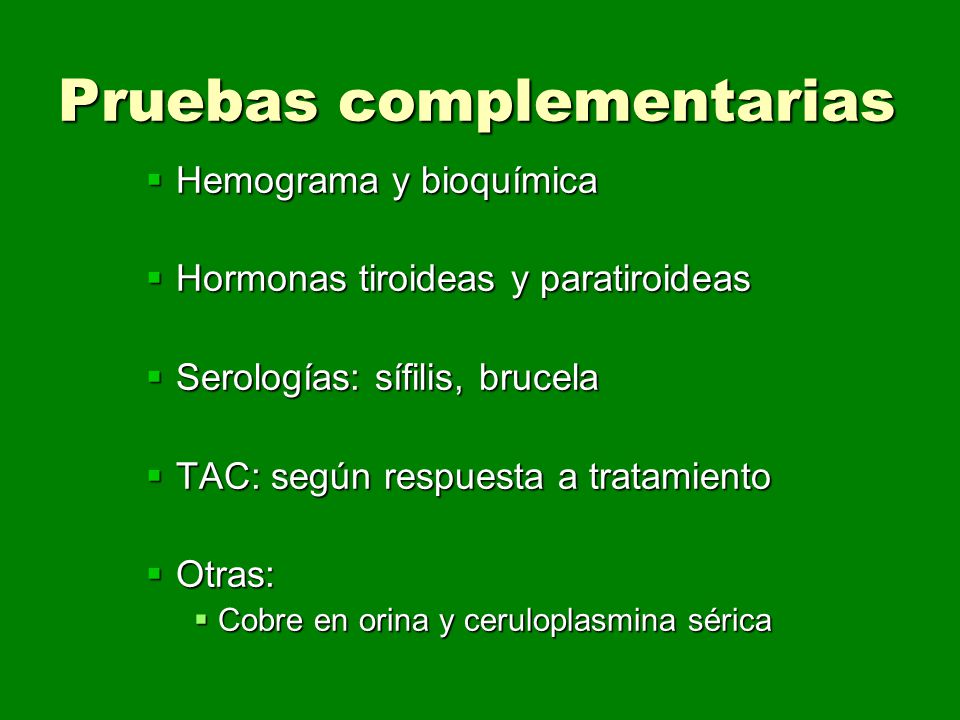 Pruebas complementarias

- Hemograma y bioquímica

- Hormonas tiroideas y paratiroideas

- Serologías: sífilis, brucela

- TAC: según respuesta a tratamiento

- Otras:
  - Cobre en orina y ceruloplasmina sérica